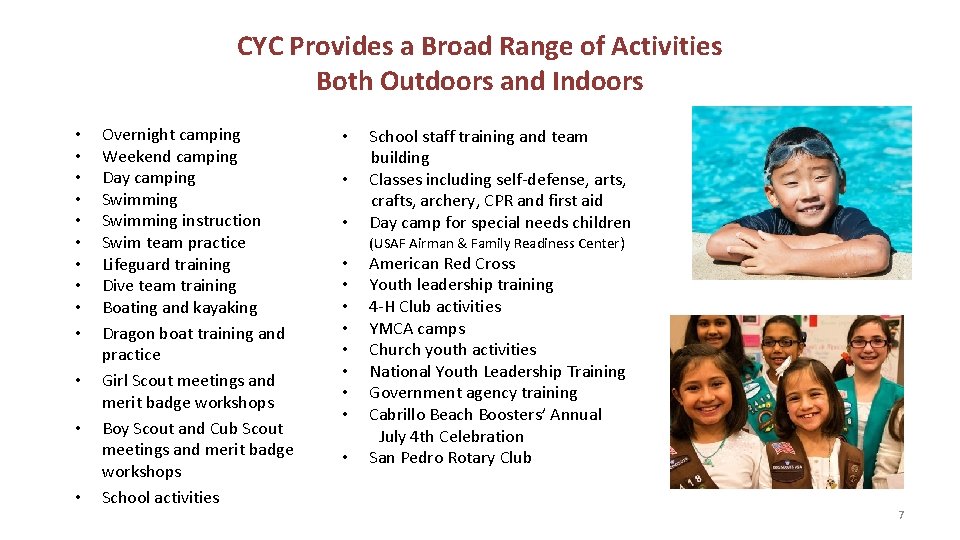 CYC Provides a Broad Range of Activities
Both Outdoors and Indoors

• Overnight camping
• Weekend camping
• Day camping
• Swimming
• Swimming instruction
• Swim team practice
• Lifeguard training
• Dive team training
• Boating and kayaking
• Dragon boat training and practice
• Girl Scout meetings and merit badge workshops
• Boy Scout and Cub Scout meetings and merit badge workshops
• School activities

• School staff training and team building
• Classes including self-defense, arts, crafts, archery, CPR and first aid
• Day camp for special needs children (USAF Airman & Family Readiness Center)
• American Red Cross
• Youth leadership training
• 4-H Club activities
• YMCA camps
• Church youth activities
• National Youth Leadership Training
• Government agency training
• Cabrillo Beach Boosters' Annual July 4th Celebration
• San Pedro Rotary Club

7